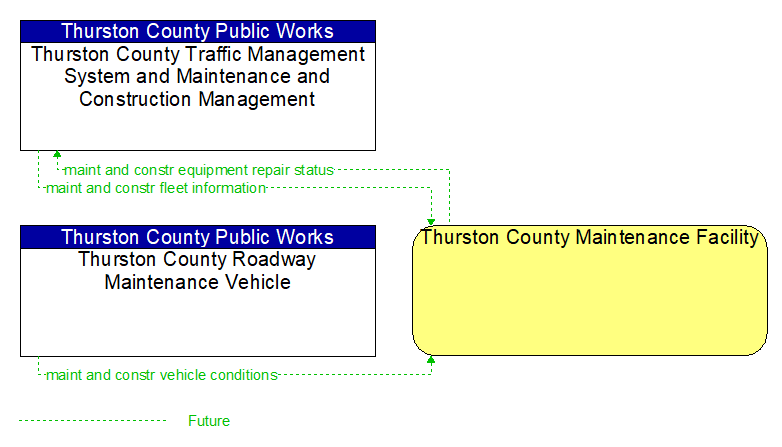 Thurston County Public Works
Thurston County Traffic Management System and Maintenance and Construction Management

maint and constr equipment repair status
maint and constr fleet information

Thurston County Public Works
Thurston County Roadway Maintenance Vehicle

Thurston County Maintenance Facility

maint and constr vehicle conditions

Future